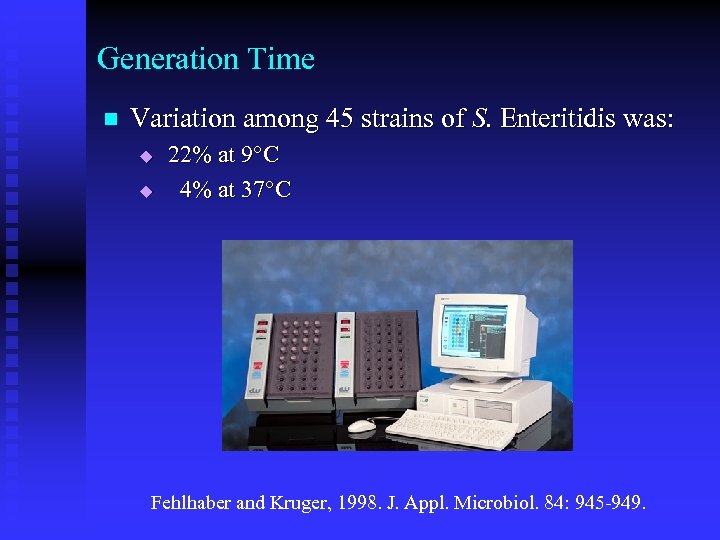 Generation Time

Variation among 45 strains of S. Enteritidis was:

22% at 9°C

4% at 37°C

Fehlhaber and Kruger, 1998. J. Appl. Microbiol. 84: 945-949.